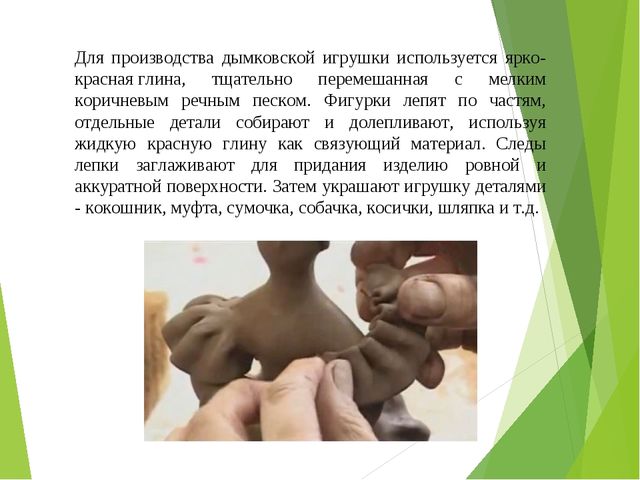 Для производства дымковской игрушки используется ярко-красная глина, тщательно перемешанная с мелким коричневым речным песком. Фигурки лепят по частям, отдельные детали собирают и долепливают, используя жидкую красную глину как связующий материал. Следы лепки заглаживают для придания изделию ровной и аккуратной поверхности. Затем украшают игрушку деталями - кокошник, муфта, сумочка, собачка, косички, шляпка и т.д.